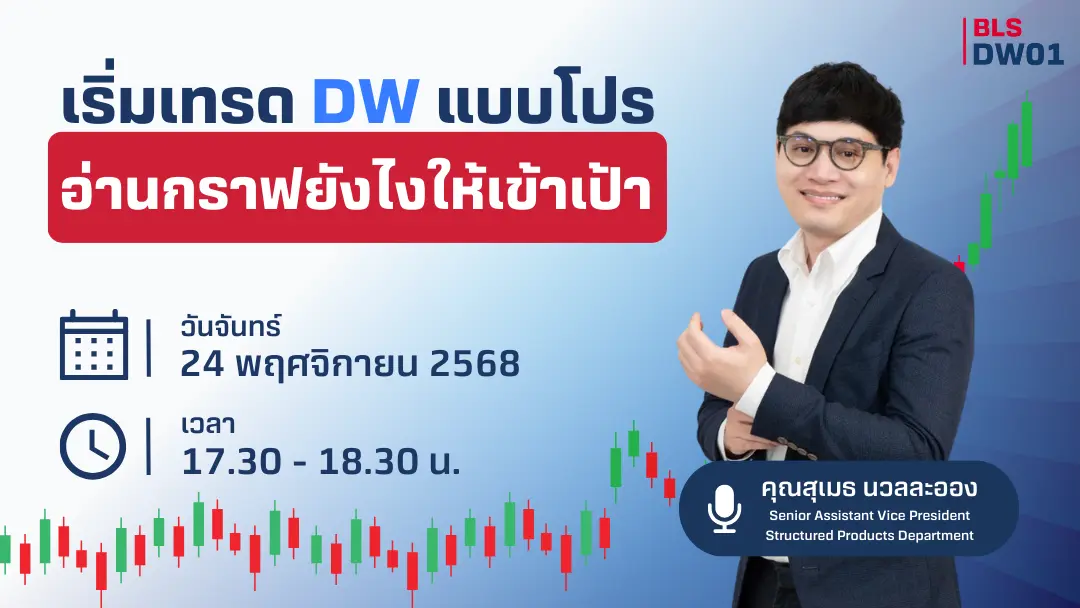 BLS
DW01

เริ่มเทรด DW แบบโปร

อ่านกราฟยังไงให้เข้าเป้า

วันจันทร์
24 พฤศจิกายน 2568

เวลา
17.30 - 18.30 น.

คุณสุเมธ นวลละออง
Senior Assistant Vice President
Structured Products Department